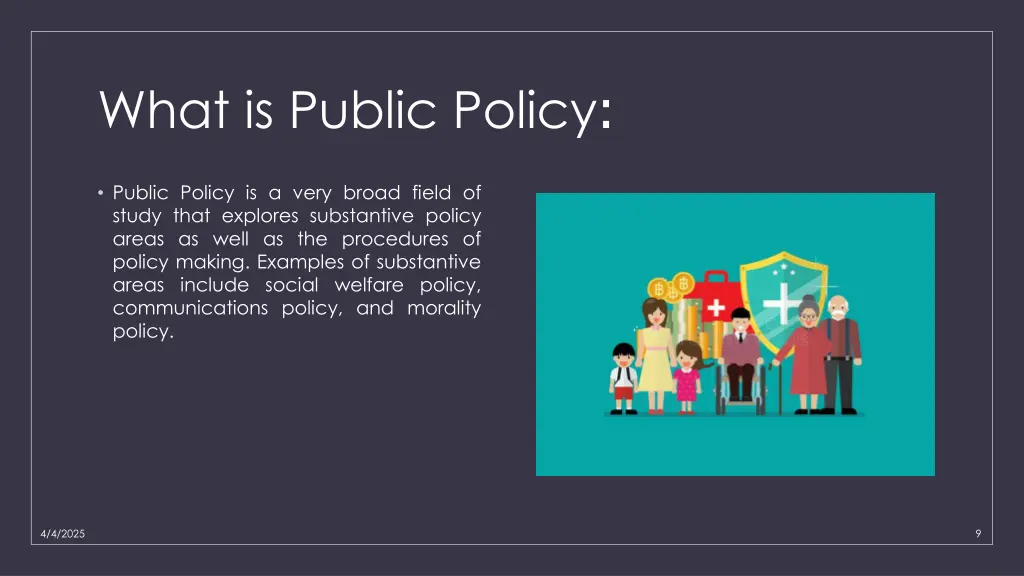 What is Public Policy:

• Public Policy is a very broad field of study that explores substantive policy areas as well as the procedures of policy making. Examples of substantive areas include social welfare policy, communications policy, and morality policy.

4/4/2025

9